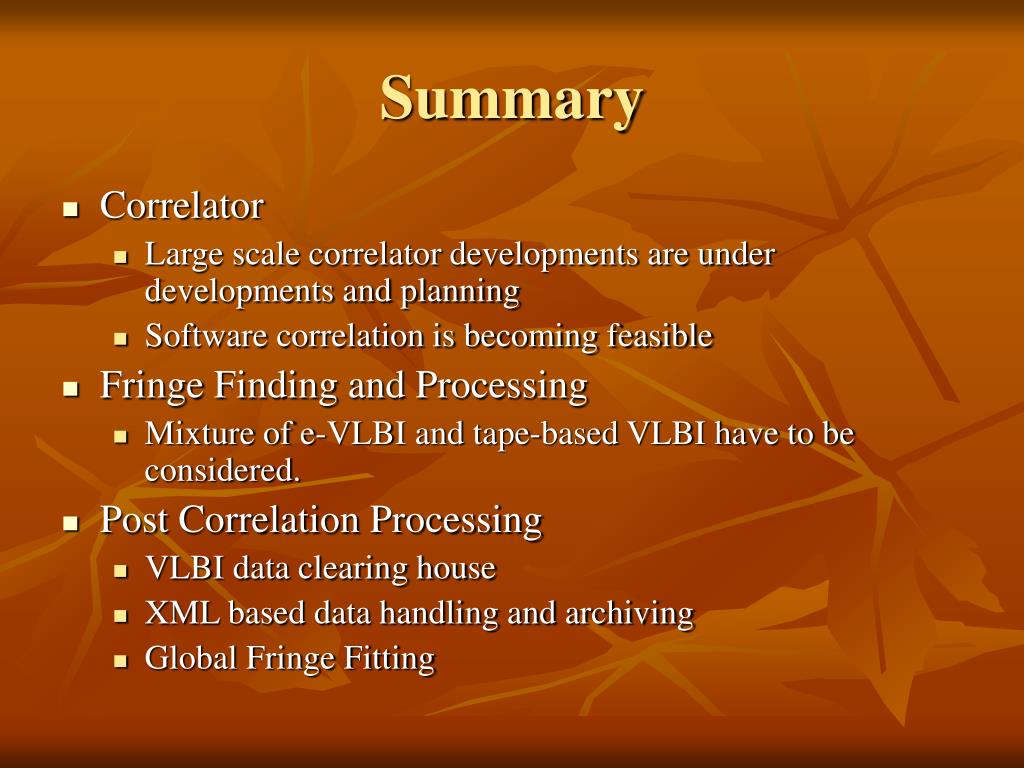 Summary

- Correlator
  - Large scale correlator developments are under developments and planning
  - Software correlation is becoming feasible
- Fringe Finding and Processing
  - Mixture of e-VLBI and tape-based VLBI have to be considered.
- Post Correlation Processing
  - VLBI data clearing house
  - XML based data handling and archiving
  - Global Fringe Fitting